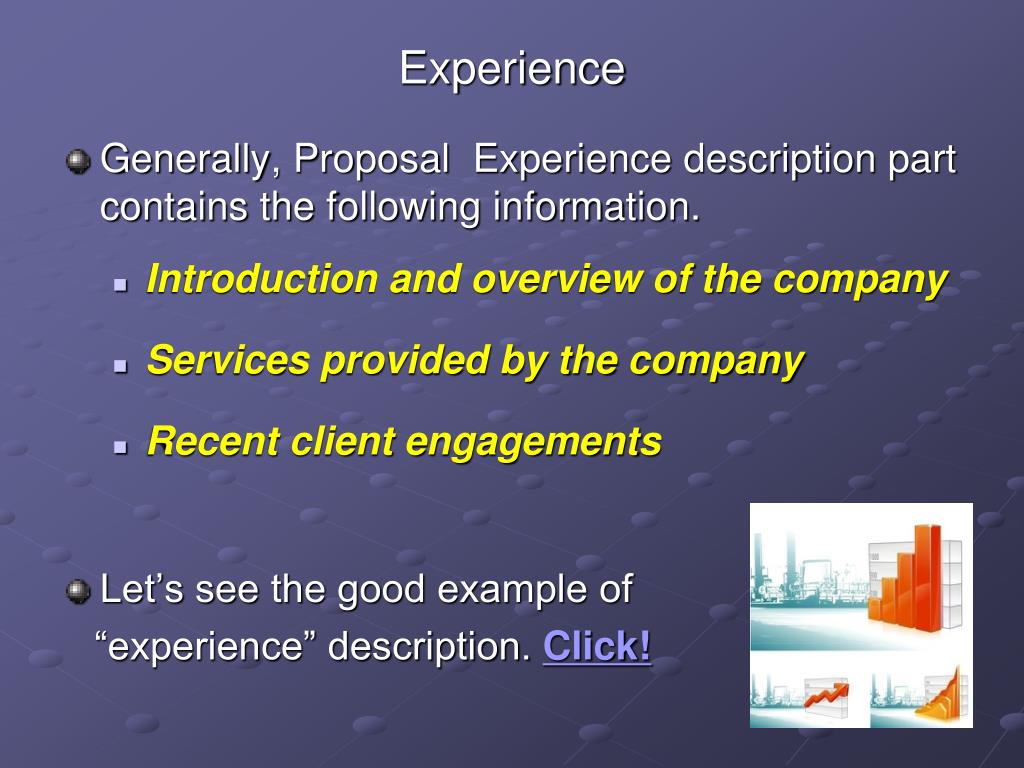 Experience

Generally, Proposal  Experience description part contains the following information.

Introduction and overview of the company

Services provided by the company

Recent client engagements

Let’s see the good example of “experience” description. Click!